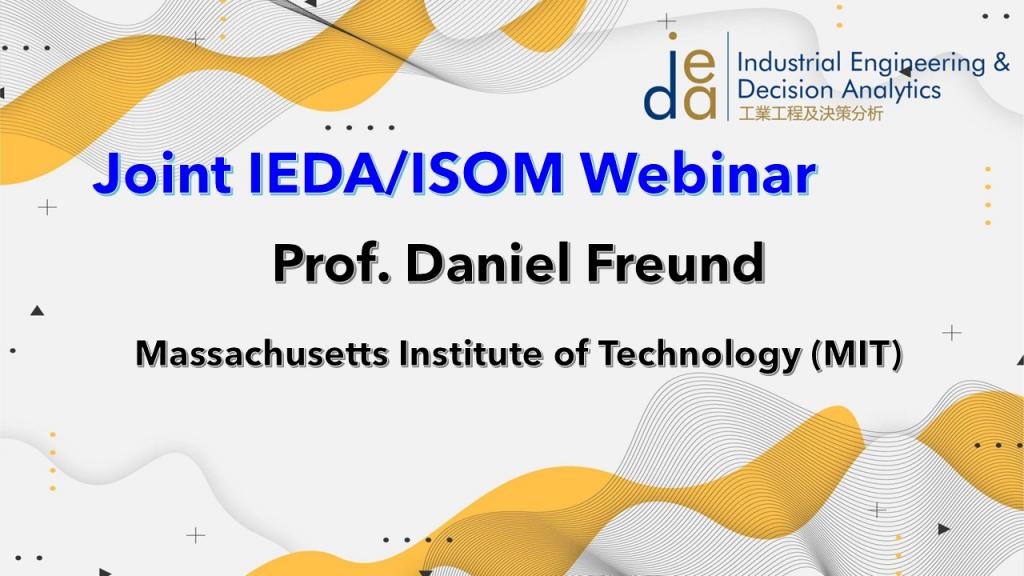 ieda Industrial Engineering & Decision Analytics
工業工程及決策分析

Joint IEDA/ISOM Webinar

Prof. Daniel Freund

Massachusetts Institute of Technology (MIT)